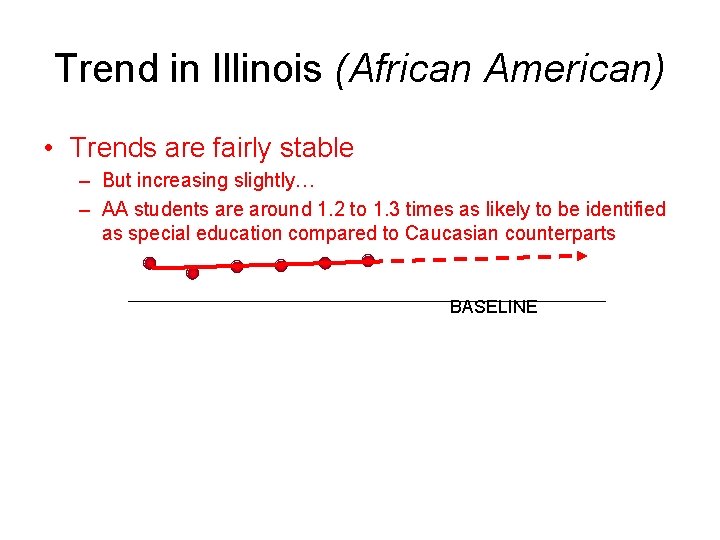 Trend in Illinois (African American)

• Trends are fairly stable

– But increasing slightly…

– AA students are around 1.2 to 1.3 times as likely to be identified as special education compared to Caucasian counterparts

BASELINE